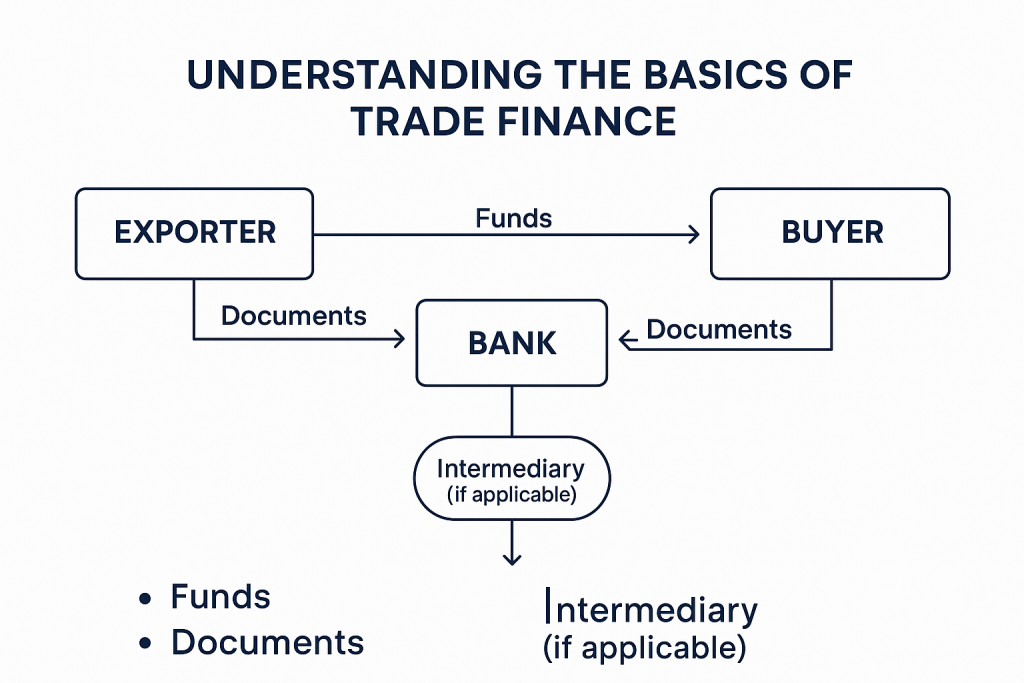 UNDERSTANDING THE BASICS OF TRADE FINANCE

EXPORTER

Funds

BUYER

Documents

BANK

Documents

Intermediary (if applicable)

• Funds
• Documents

Intermediary (if applicable)